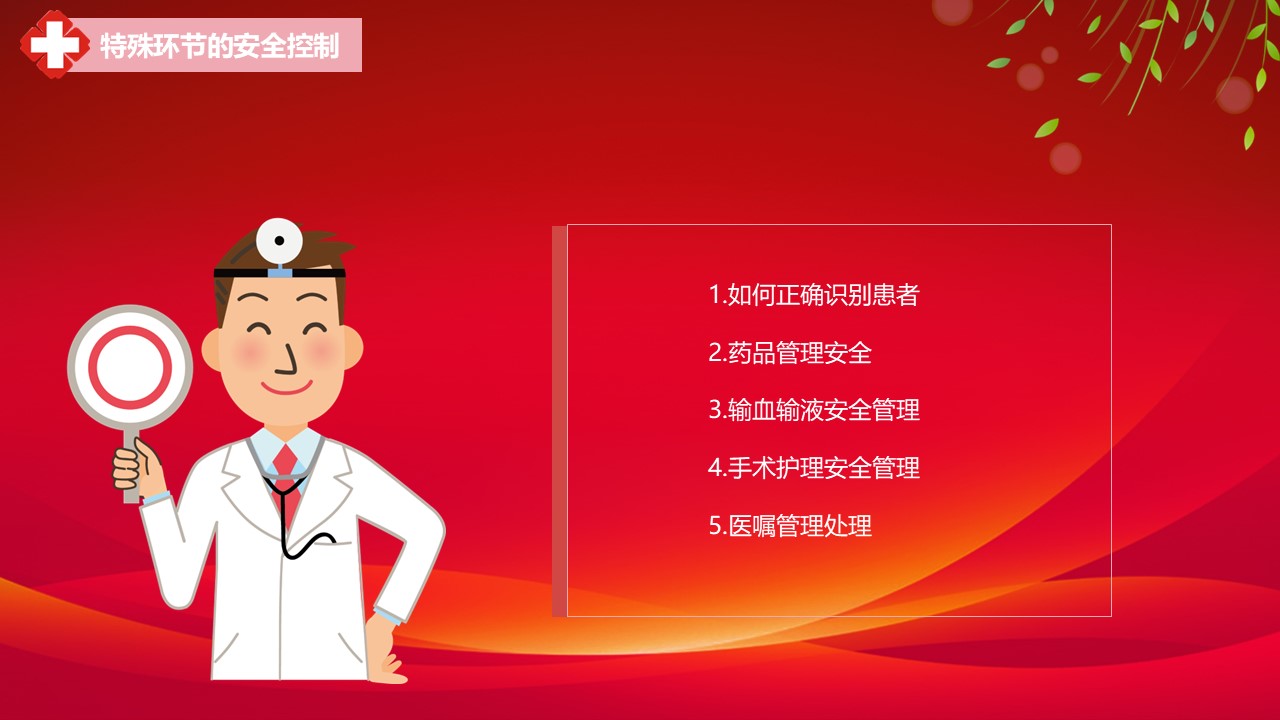 特殊环节的安全控制

1.如何正确识别患者

2.药品管理安全

3.输血输液安全管理

4.手术护理安全管理

5.医嘱管理处理